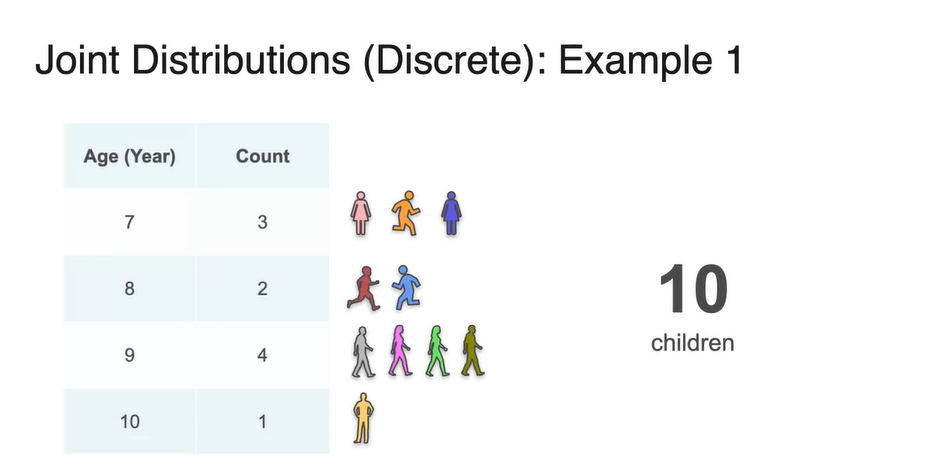 Joint Distributions (Discrete): Example 1

| Age (Year) | Count |
|---|---|
| 7 | 3 |
| 8 | 2 |
| 9 | 4 |
| 10 | 1 |

10
children